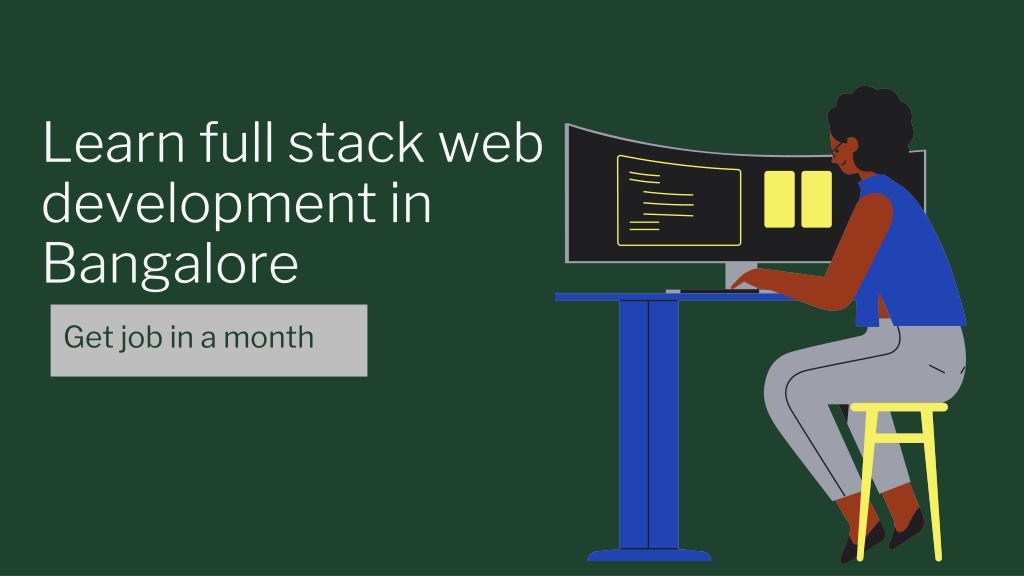 Learn full stack web development in Bangalore

Get job in a month